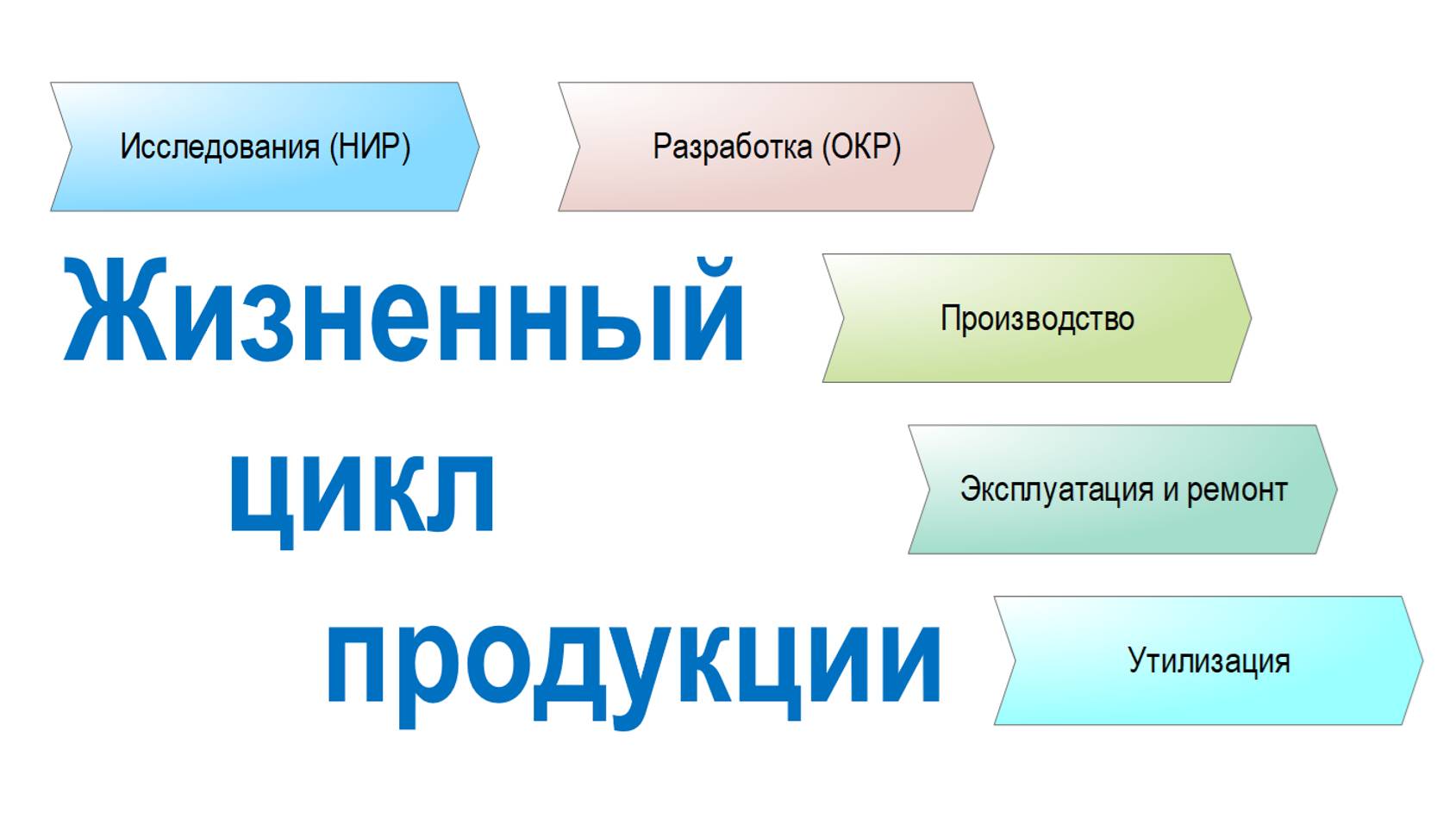 Исследования (НИР)

Разработка (ОКР)

Жизненный цикл продукции

Производство

Эксплуатация и ремонт

Утилизация